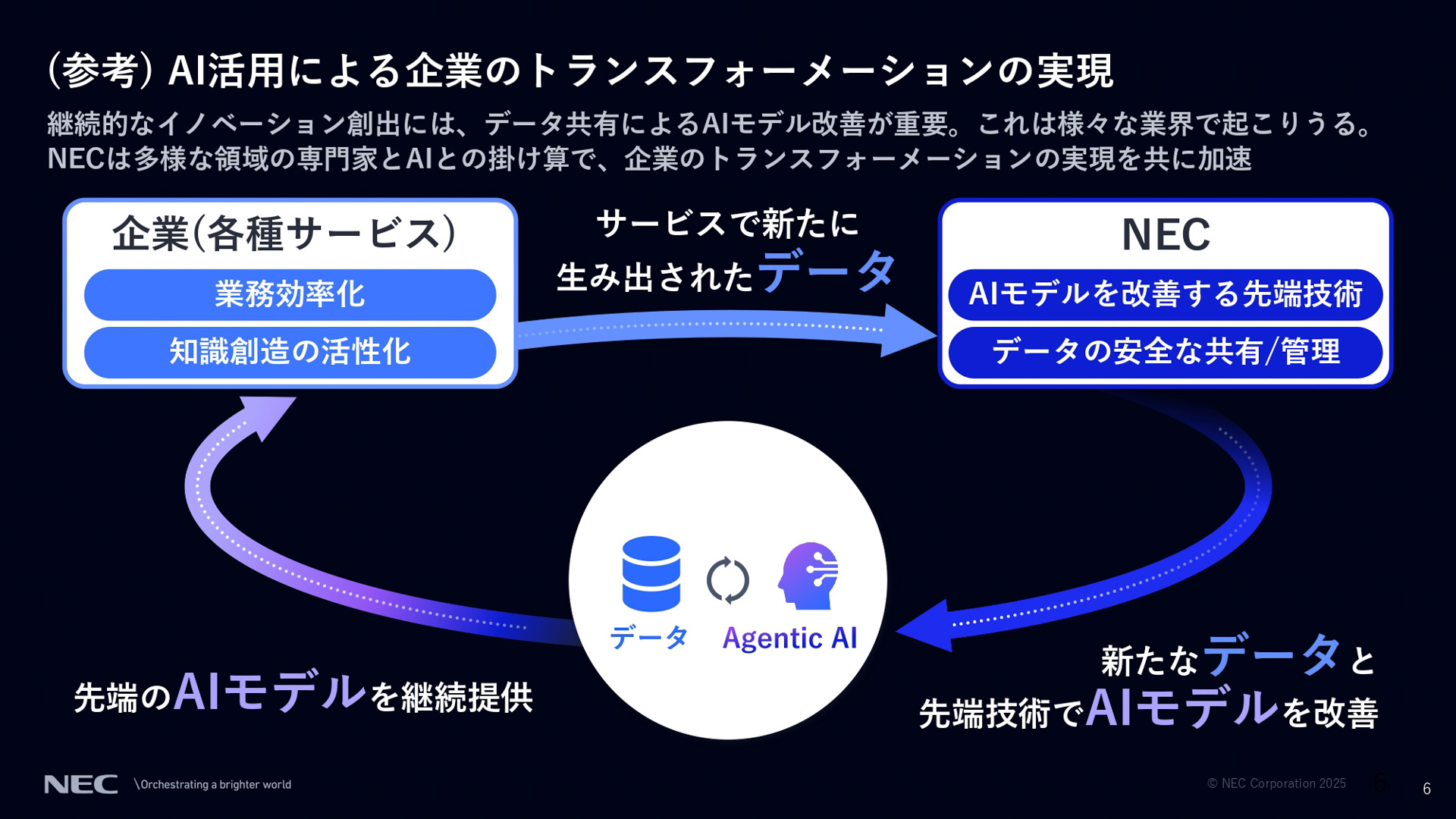 (参考) AI活用による企業のトランスフォーメーションの実現

継続的なイノベーション創出には、データ共有によるAIモデル改善が重要。これは様々な業界で起こりうる。
NECは多様な領域の専門家とAIとの掛け算で、企業のトランスフォーメーションの実現を共に加速

企業(各種サービス)

業務効率化

知識創造の活性化

サービスで新たに
生み出されたデータ

NEC

AIモデルを改善する先端技術

データの安全な共有/管理

データ

Agentic AI

先端のAIモデルを継続提供

新たなデータと
先端技術でAIモデルを改善

NEC \Orchestrating a brighter world

© NEC Corporation 2025

6